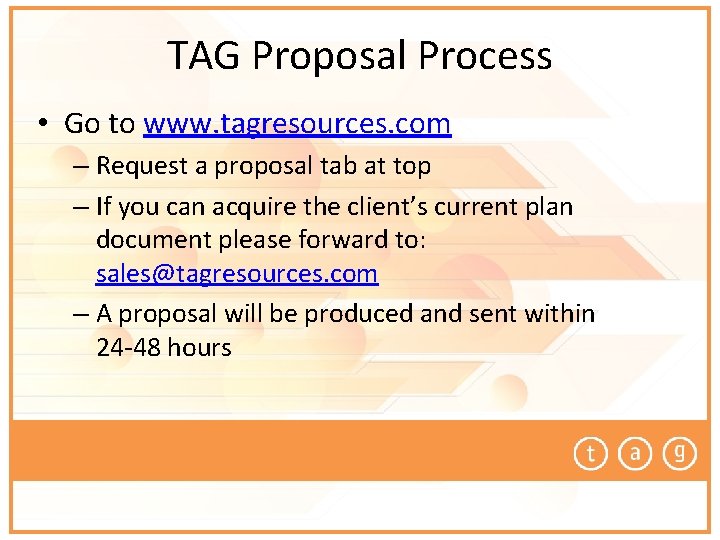 TAG Proposal Process

• Go to www.tagresources.com

– Request a proposal tab at top

– If you can acquire the client's current plan document please forward to: sales@tagresources.com

– A proposal will be produced and sent within 24-48 hours

t a g